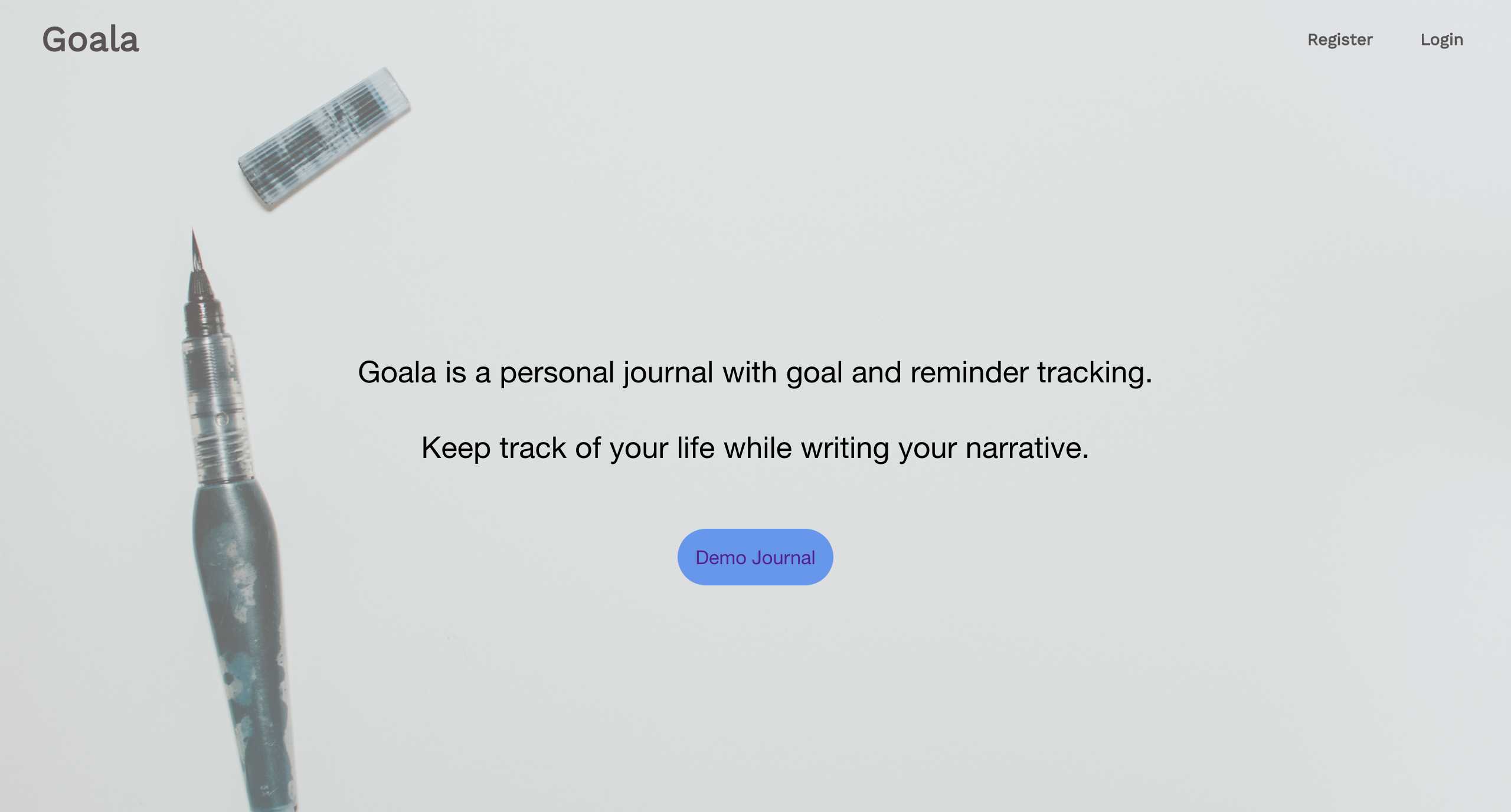 Goala

Register Login

Goala is a personal journal with goal and reminder tracking.

Keep track of your life while writing your narrative.

Demo Journal